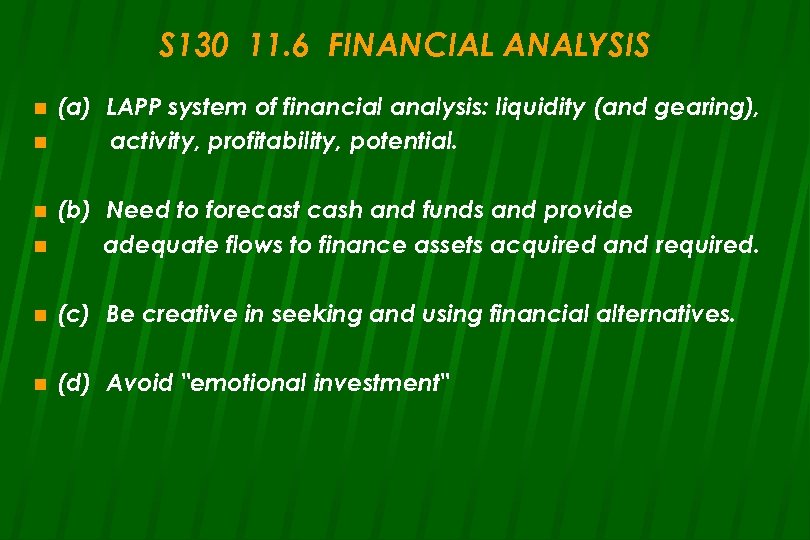 S130 11.6 FINANCIAL ANALYSIS

(a) LAPP system of financial analysis: liquidity (and gearing), activity, profitability, potential.

(b) Need to forecast cash and funds and provide adequate flows to finance assets acquired and required.

(c) Be creative in seeking and using financial alternatives.

(d) Avoid "emotional investment"